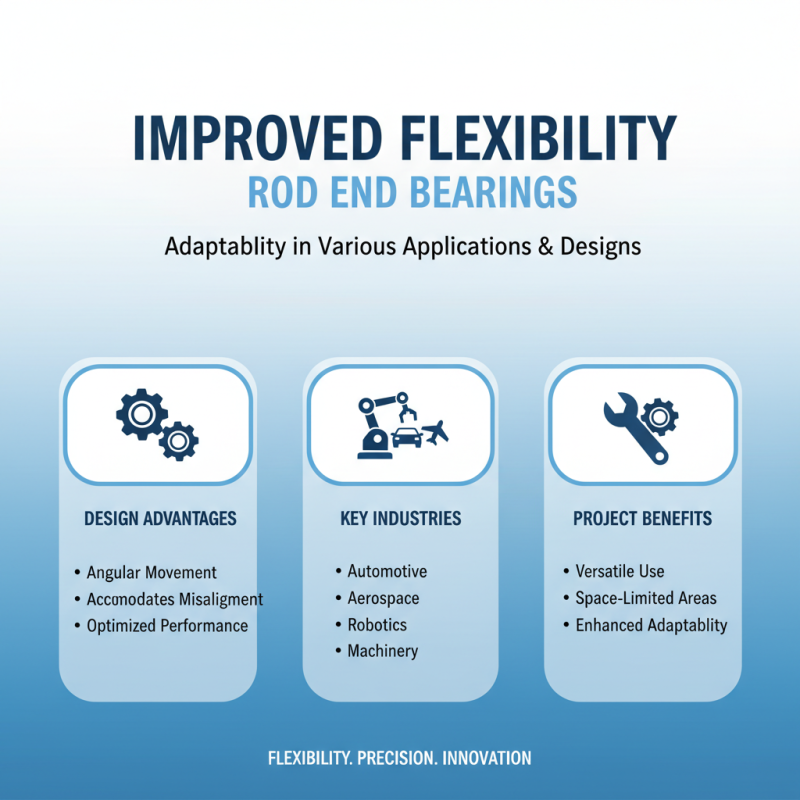 IMPROVED FLEXIBILITY
ROD END BEARINGS

Adaptablity in Various Applications & Designs

DESIGN ADVANTAGES

• Angular Movement
• Accomodates Misaligment
• Optimized Performance

KEY INDUSTRIES

• Automotive
• Aerospace
• Robotics
• Machinery

PROJECT BENEFITS

• Versatile Use
• Space-Limited Areas
• Enhanced Adaptablity

FLEXIBILITY. PRECISION. INNOVATION